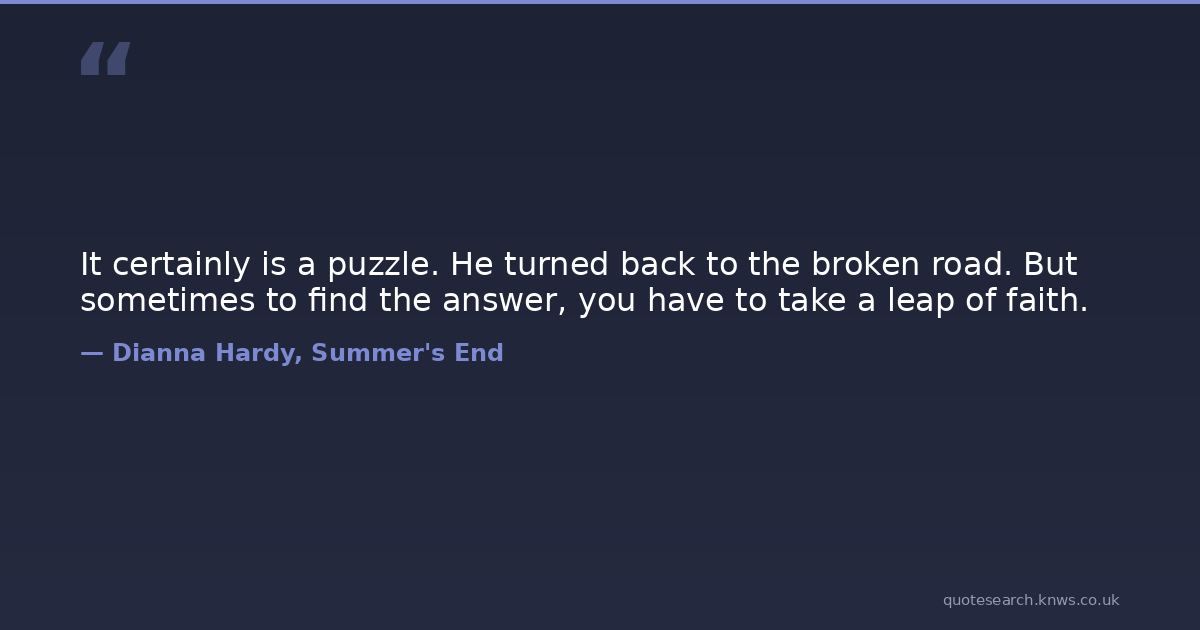 “

It certainly is a puzzle. He turned back to the broken road. But sometimes to find the answer, you have to take a leap of faith.

— Dianna Hardy, Summer's End

quotesearch.knws.co.uk